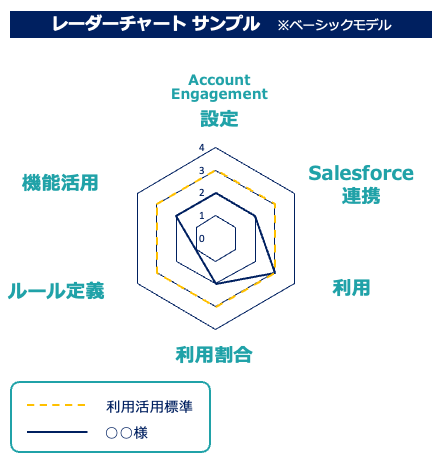 レーダーチャート サンプル ※ベーシックモデル

Account Engagement 設定

Salesforce 連携

利用

利用割合

ルール定義

機能活用

4
3
2
1
0

利用活用標準
○○様